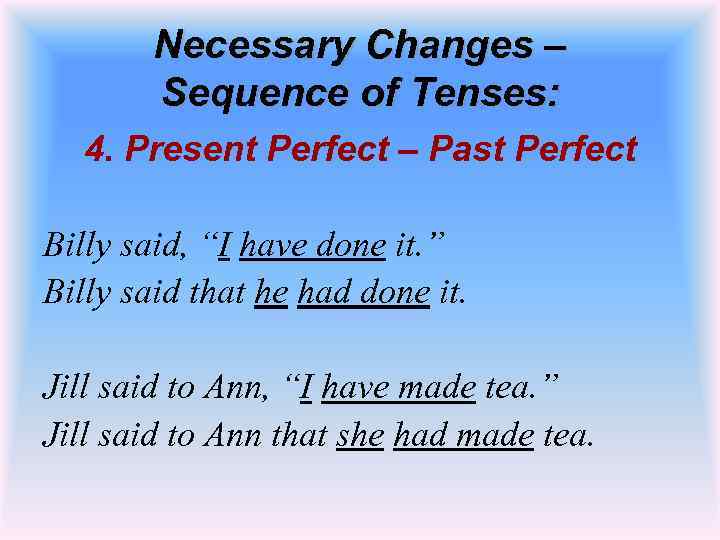 Necessary Changes – Sequence of Tenses:

4. Present Perfect – Past Perfect

Billy said, “I have done it.”
Billy said that he had done it.

Jill said to Ann, “I have made tea.”
Jill said to Ann that she had made tea.